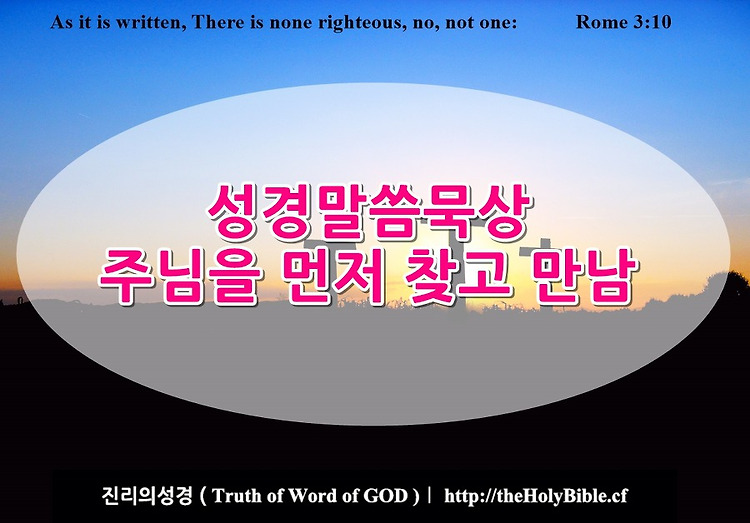 As it is written, There is none righteous, no, not one: Rome 3:10

성경말씀묵상
주님을 먼저 찾고 만남

진리의성경 ( Truth of Word of GOD ) | http://theHolyBible.cf